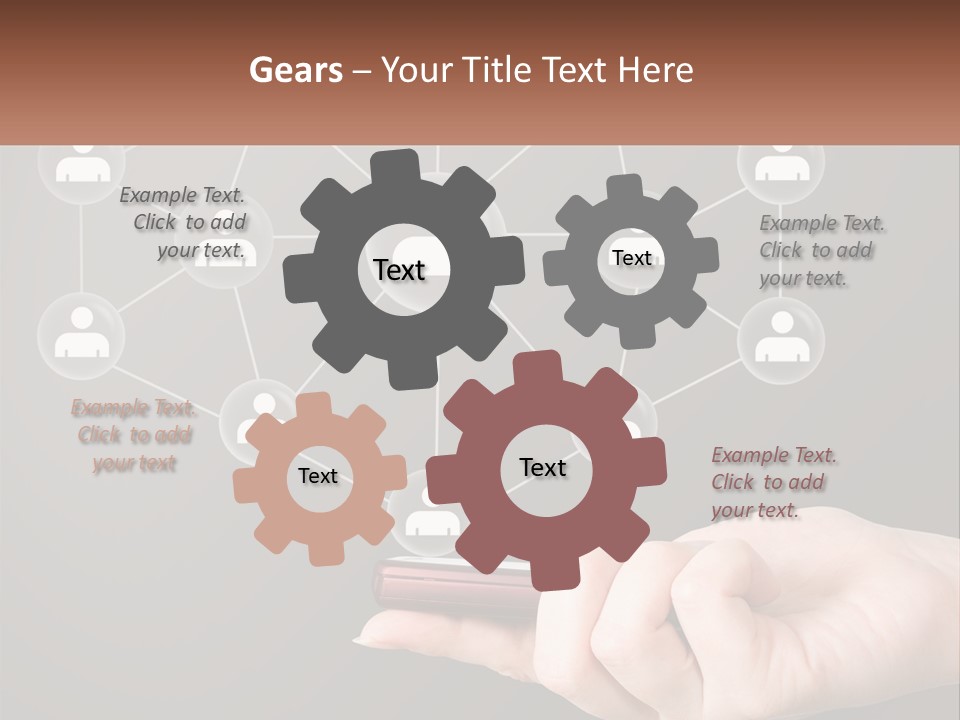 Gears – Your Title Text Here

Example Text. Click to add your text.

Text

Text

Example Text. Click to add your text.

Example Text. Click to add your text

Text

Text

Example Text. Click to add your text.